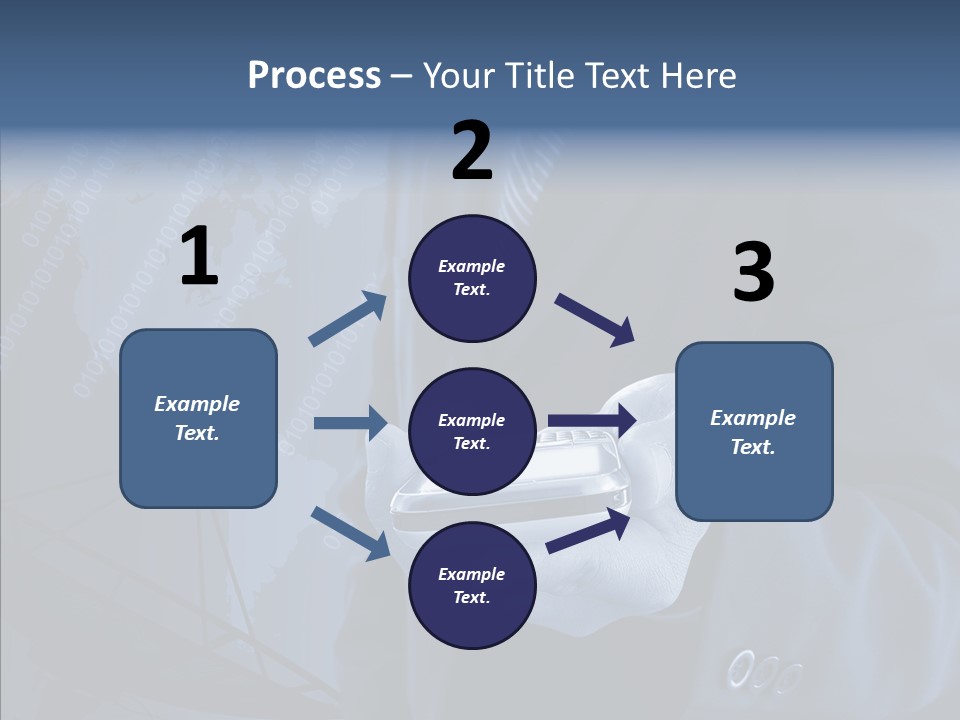 Process – Your Title Text Here

1

Example Text.

2

Example Text.

Example Text.

Example Text.

3

Example Text.